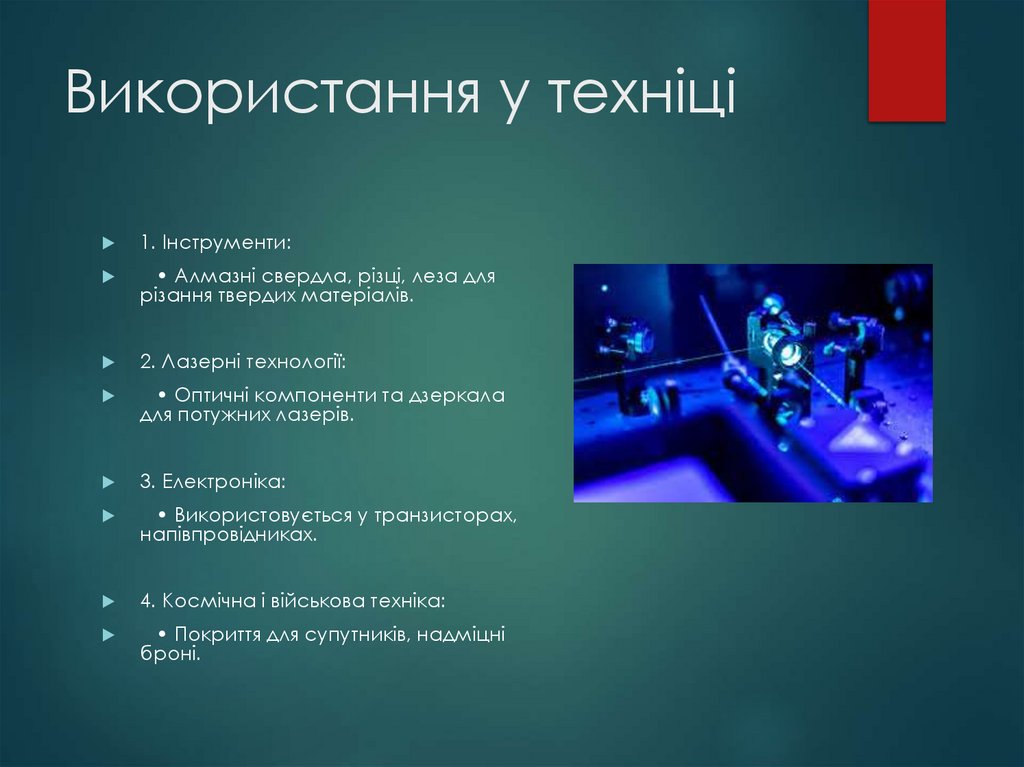 Використання у техніці

1. Інструменти:

• Алмазні свердла, різці, леза для різання твердих матеріалів.

2. Лазерні технології:

• Оптичні компоненти та дзеркала для потужних лазерів.

3. Електроніка:

• Використовується у транзисторах, напівпровідниках.

4. Космічна і військова техніка:

• Покриття для супутників, надміцні броні.